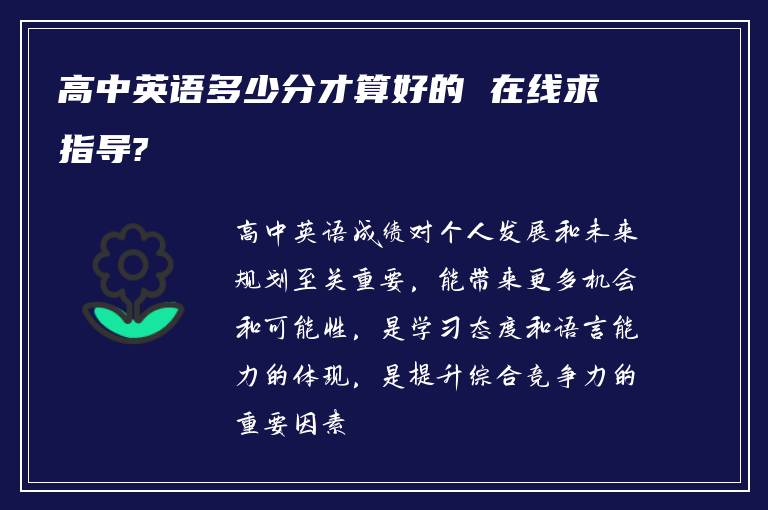 高中英语多少分才算好的 在线求指导?

高中英语成绩对个人发展和未来规划至关重要，能带来更多机会和可能性，是学习态度和语言能力的体现，是提升综合竞争力的重要因素